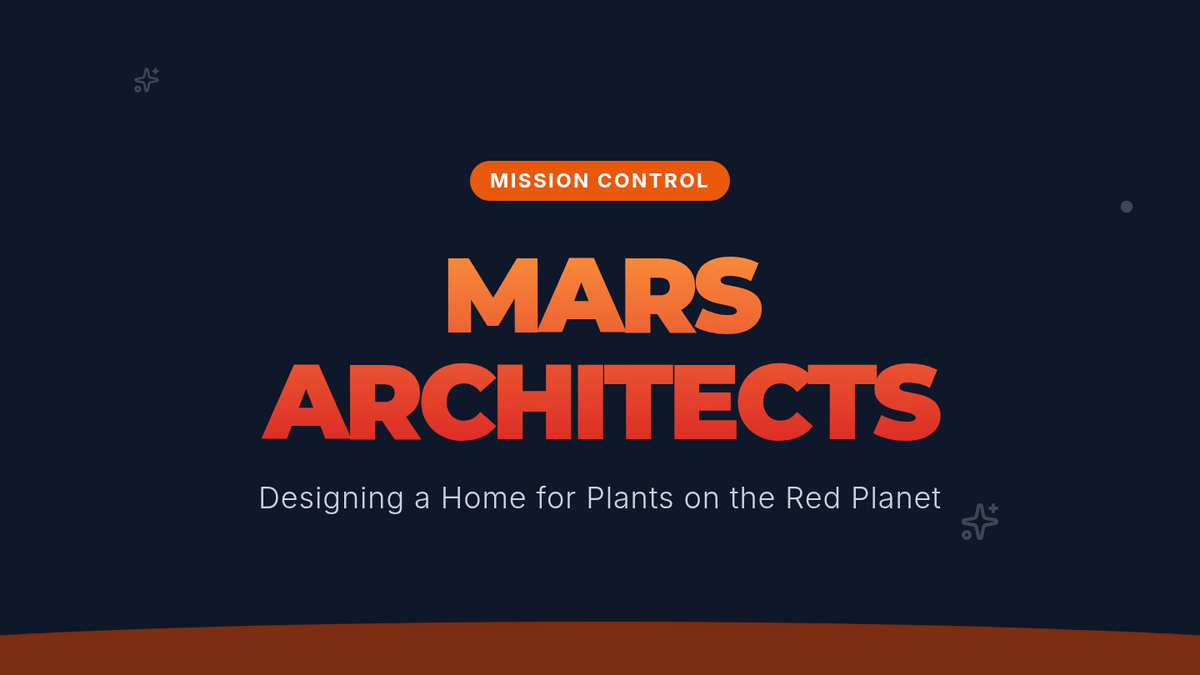 MISSION CONTROL

MARS ARCHITECTS

Designing a Home for Plants on the Red Planet